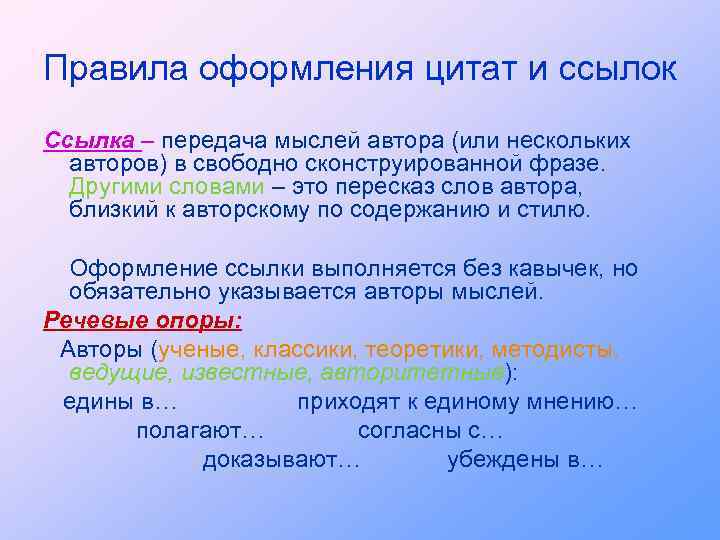 Правила оформления цитат и ссылок

Ссылка – передача мыслей автора (или нескольких авторов) в свободно сконструированной фразе. Другими словами – это пересказ слов автора, близкий к авторскому по содержанию и стилю.

Оформление ссылки выполняется без кавычек, но обязательно указывается авторы мыслей.

Речевые опоры:

Авторы (ученые, классики, теоретики, методисты, ведущие, известные, авторитетные):

едины в… приходят к единому мнению…

полагают… согласны с…

доказывают… убеждены в…